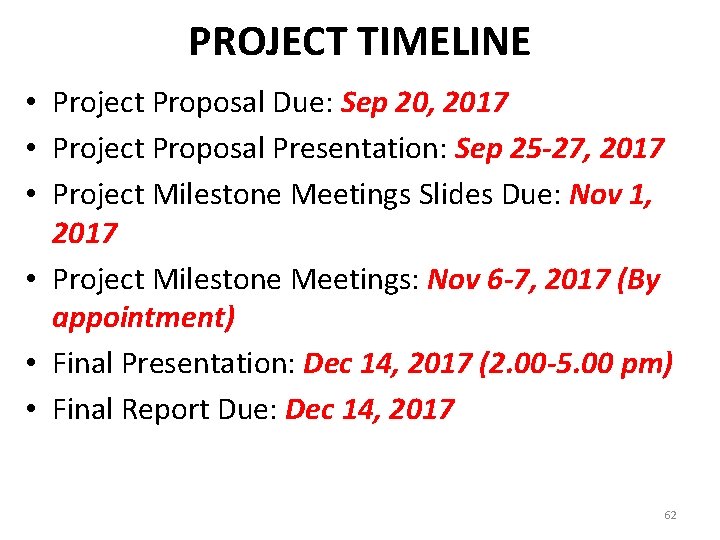 PROJECT TIMELINE

• Project Proposal Due: Sep 20, 2017
• Project Proposal Presentation: Sep 25-27, 2017
• Project Milestone Meetings Slides Due: Nov 1, 2017
• Project Milestone Meetings: Nov 6-7, 2017 (By appointment)
• Final Presentation: Dec 14, 2017 (2.00-5.00 pm)
• Final Report Due: Dec 14, 2017

62